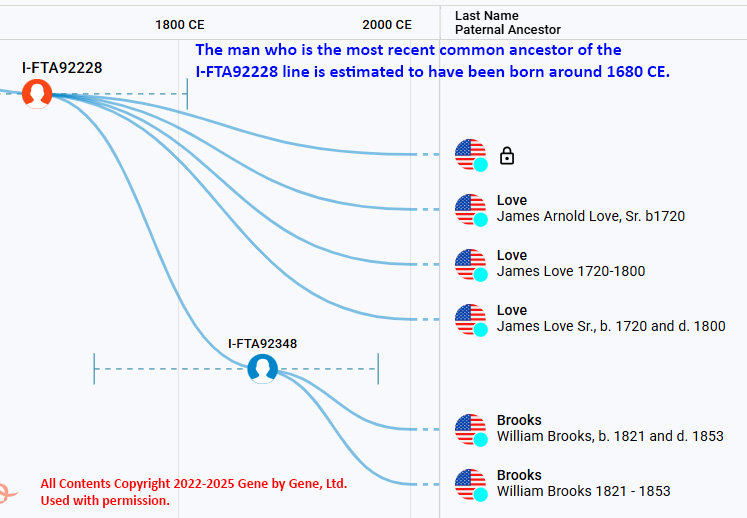 1800 CE

2000 CE

Last Name
Paternal Ancestor

The man who is the most recent common ancestor of the I-FTA92228 line is estimated to have been born around 1680 CE.

I-FTA92228

Love
James Arnold Love, Sr. b1720

Love
James Love 1720-1800

Love
James Love Sr., b. 1720 and d. 1800

I-FTA92348

Brooks
William Brooks, b. 1821 and d. 1853

Brooks
William Brooks 1821 - 1853

All Contents Copyright 2022-2025 Gene by Gene, Ltd.
Used with permission.